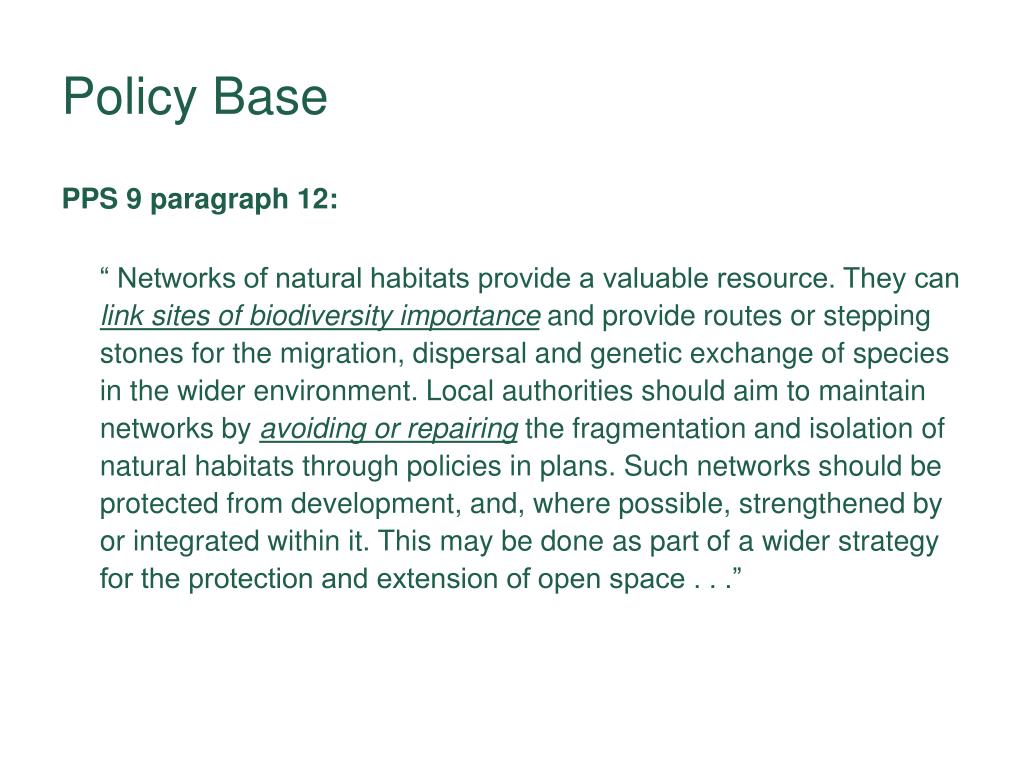 Policy Base

PPS 9 paragraph 12:

“ Networks of natural habitats provide a valuable resource. They can link sites of biodiversity importance and provide routes or stepping stones for the migration, dispersal and genetic exchange of species in the wider environment. Local authorities should aim to maintain networks by avoiding or repairing the fragmentation and isolation of natural habitats through policies in plans. Such networks should be protected from development, and, where possible, strengthened by or integrated within it. This may be done as part of a wider strategy for the protection and extension of open space . . .”